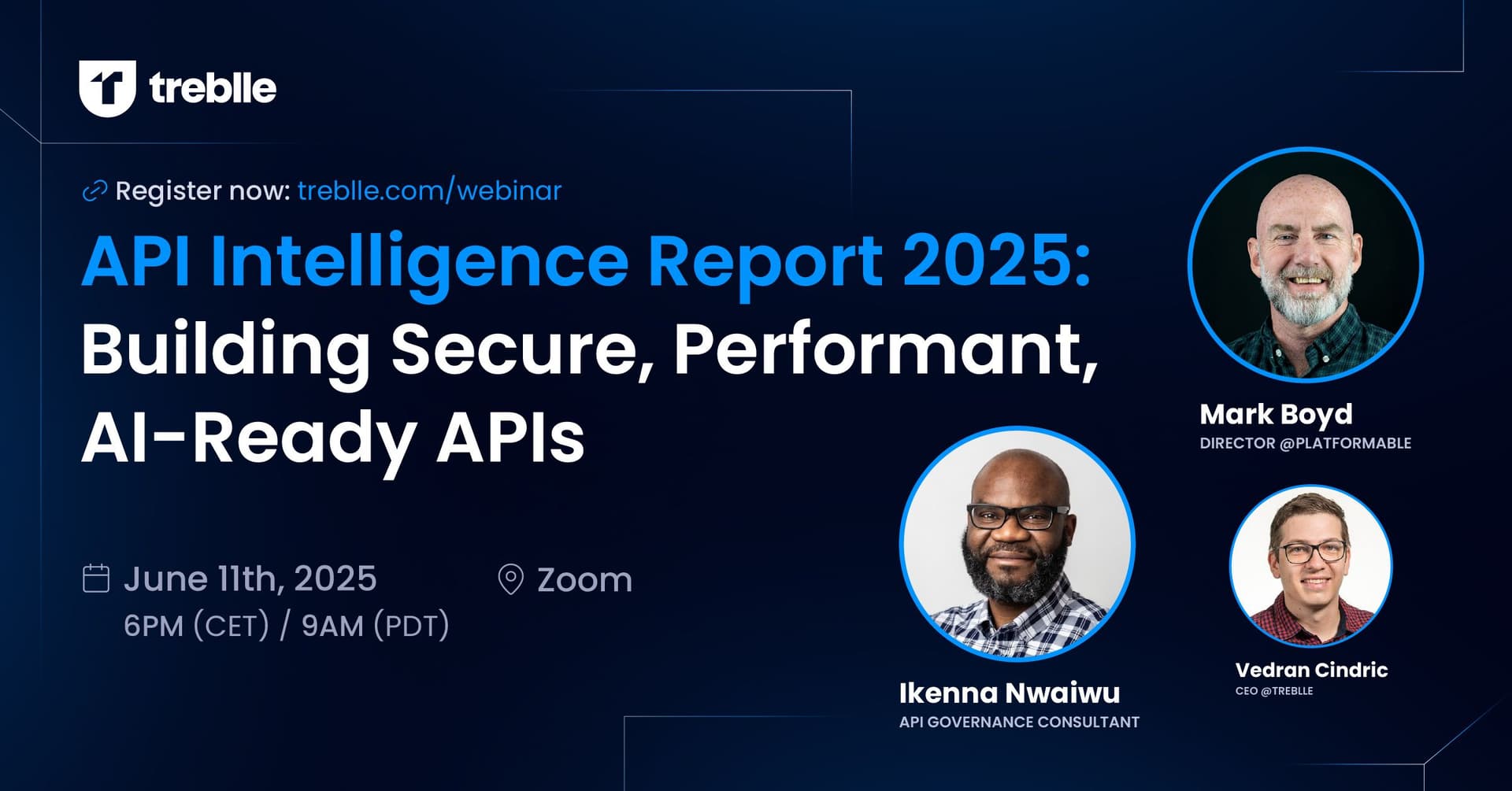 treblle

Register now: treblle.com/webinar

API Intelligence Report 2025: Building Secure, Performant, AI-Ready APIs

June 11th, 2025
6PM (CET) / 9AM (PDT)

Zoom

Mark Boyd
DIRECTOR @PLATFORMABLE

Ikenna Nwaiwu
API GOVERNANCE CONSULTANT

Vedran Cindric
CEO @TREBLLE